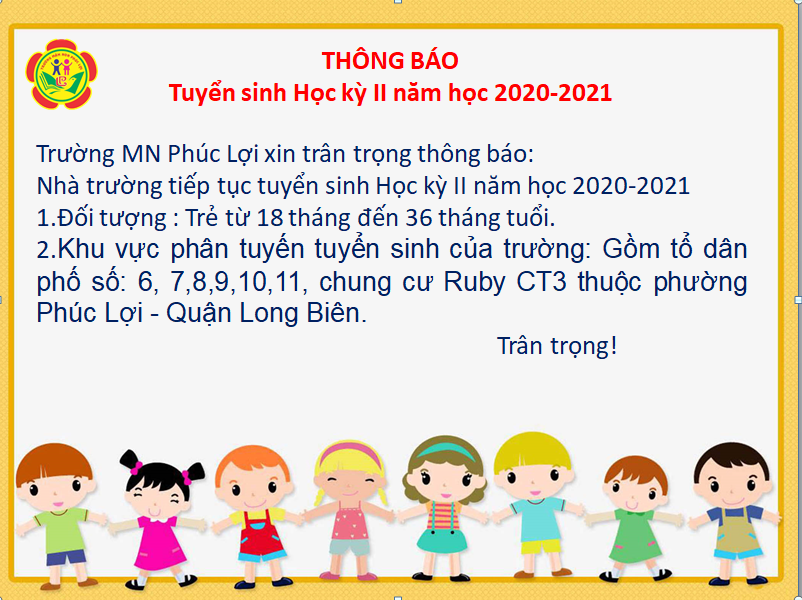 THÔNG BÁO
Tuyển sinh Học kỳ II năm học 2020-2021

Trường MN Phúc Lợi xin trân trọng thông báo:
Nhà trường tiếp tục tuyển sinh Học kỳ II năm học 2020-2021
1.Đối tượng : Trẻ từ 18 tháng đến 36 tháng tuổi.
2.Khu vực phân tuyến tuyển sinh của trường: Gồm tổ dân phố số: 6, 7,8,9,10,11, chung cư Ruby CT3 thuộc phường Phúc Lợi - Quận Long Biên.

Trân trọng!